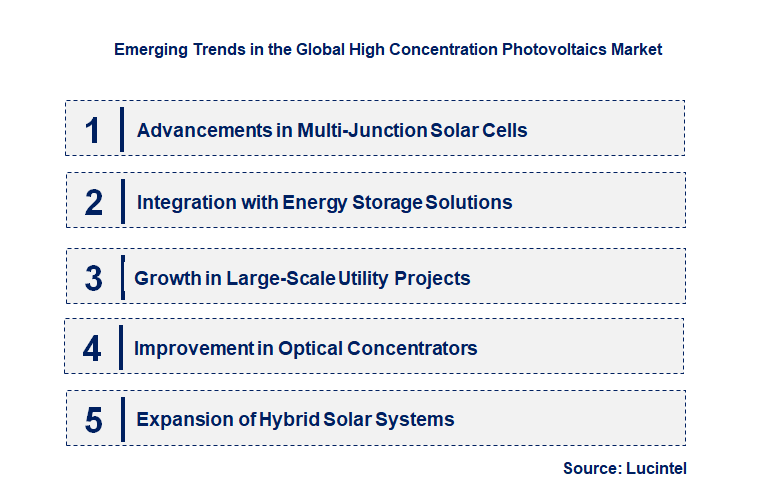 Emerging Trends in the Global High Concentration Photovoltaics Market

1 Advancements in Multi-Junction Solar Cells

2 Integration with Energy Storage Solutions

3 Growth in Large-Scale Utility Projects

4 Improvement in Optical Concentrators

5 Expansion of Hybrid Solar Systems

Source: Lucintel